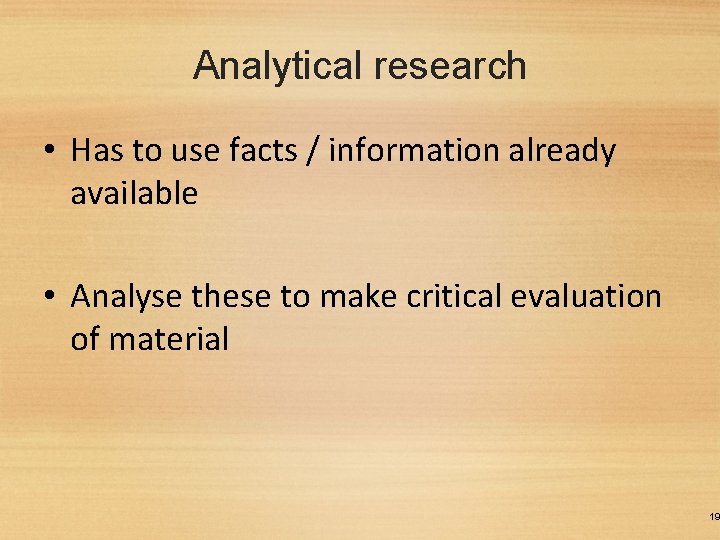 Analytical research

• Has to use facts / information already available

• Analyse these to make critical evaluation of material

19